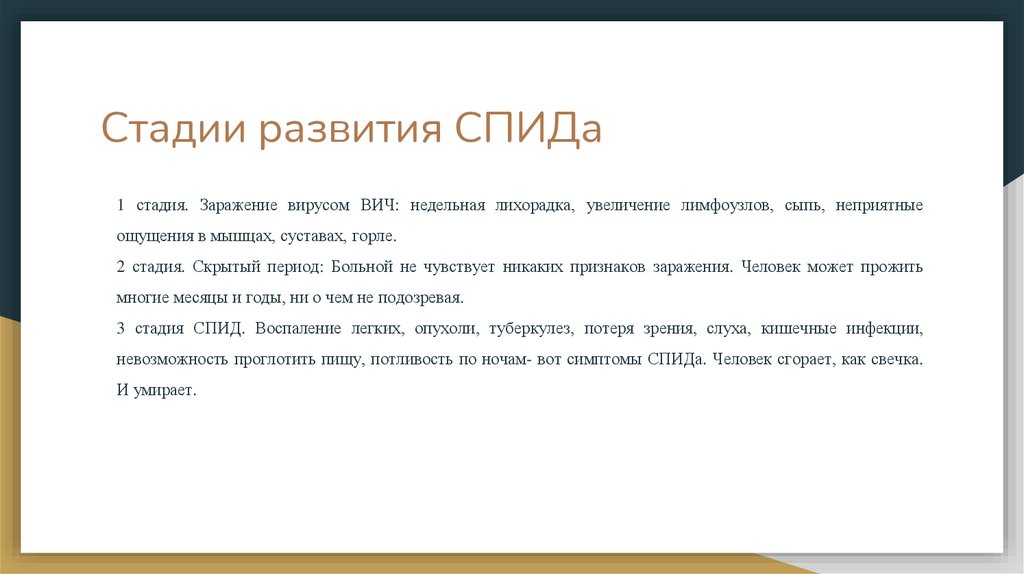 Стадии развития СПИДа

1 стадия. Заражение вирусом ВИЧ: недельная лихорадка, увеличение лимфоузлов, сыпь, неприятные ощущения в мышцах, суставах, горле.

2 стадия. Скрытый период: Больной не чувствует никаких признаков заражения. Человек может прожить многие месяцы и годы, ни о чем не подозревая.

3 стадия СПИД. Воспаление легких, опухоли, туберкулез, потеря зрения, слуха, кишечные инфекции, невозможность проглотить пищу, потливость по ночам- вот симптомы СПИДа. Человек сгорает, как свечка. И умирает.